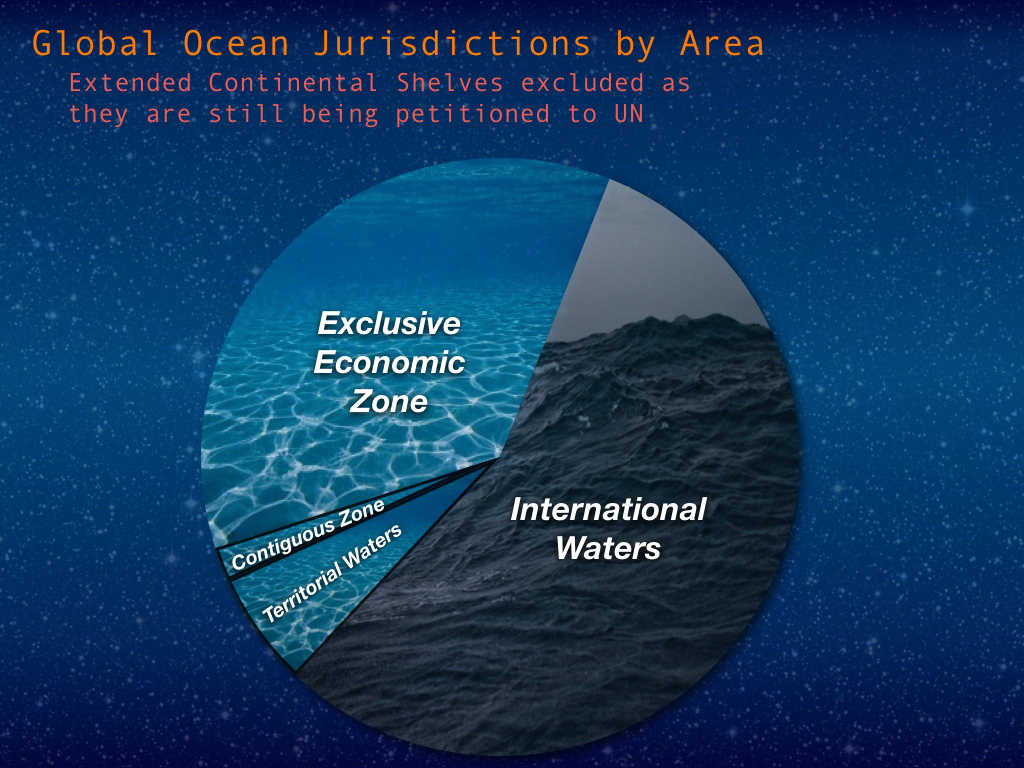 Global Ocean Jurisdictions by Area

Extended Continental Shelves excluded as they are still being petitioned to UN

Exclusive Economic Zone

Contiguous Zone

Territorial Waters

International Waters